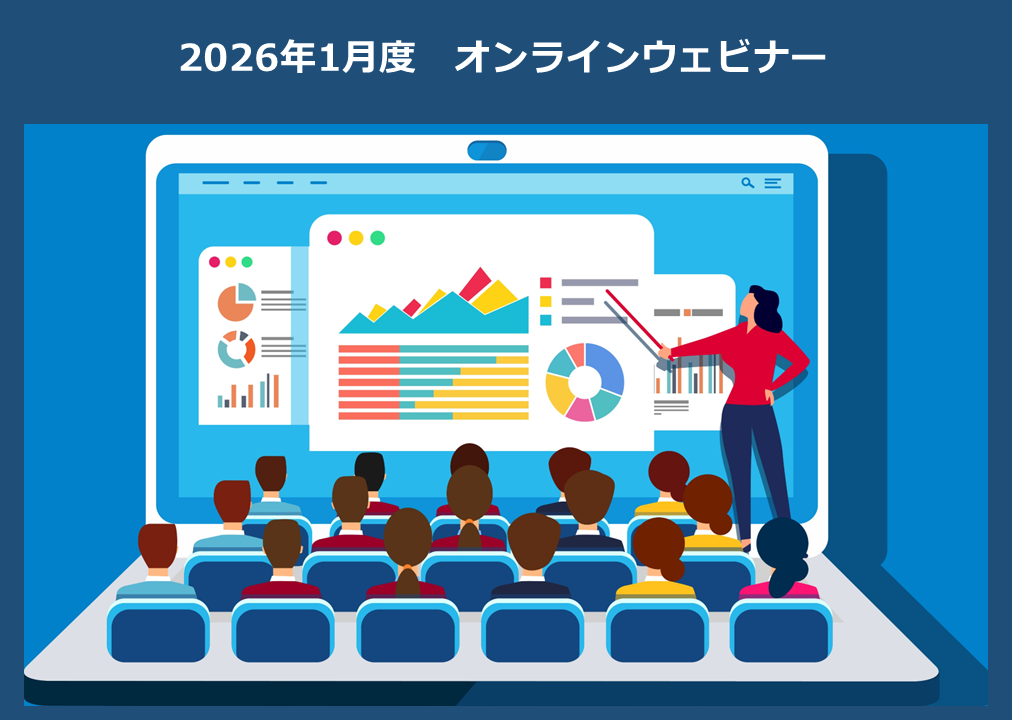 2026年1月度　オンラインウェビナー